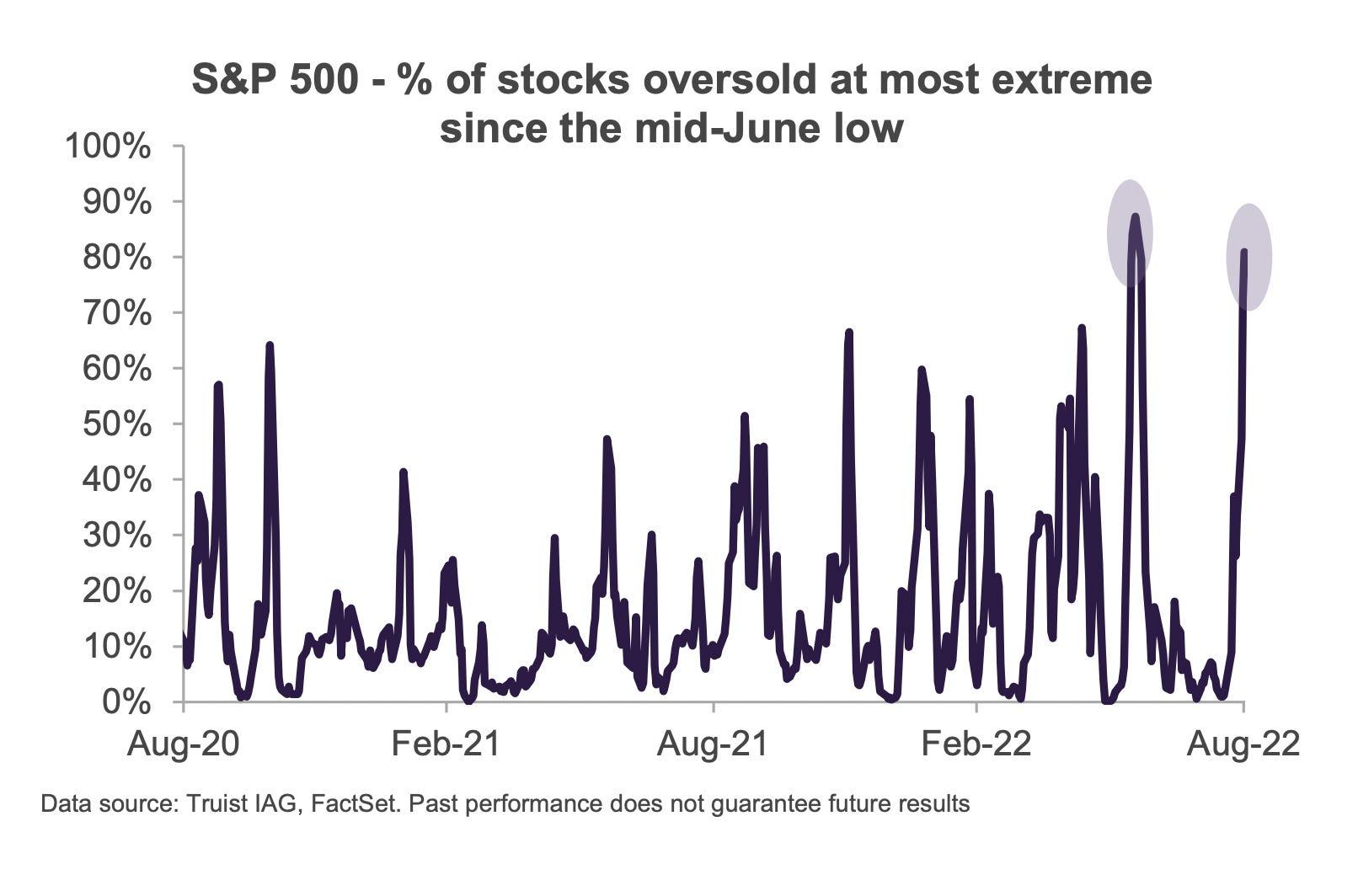 S&P 500 - % of stocks oversold at most extreme since the mid-June low

100%
90%
80%
70%
60%
50%
40%
30%
20%
10%
0%

Aug-20
Feb-21
Aug-21
Feb-22
Aug-22

Data source: Truist IAG, FactSet. Past performance does not guarantee future results